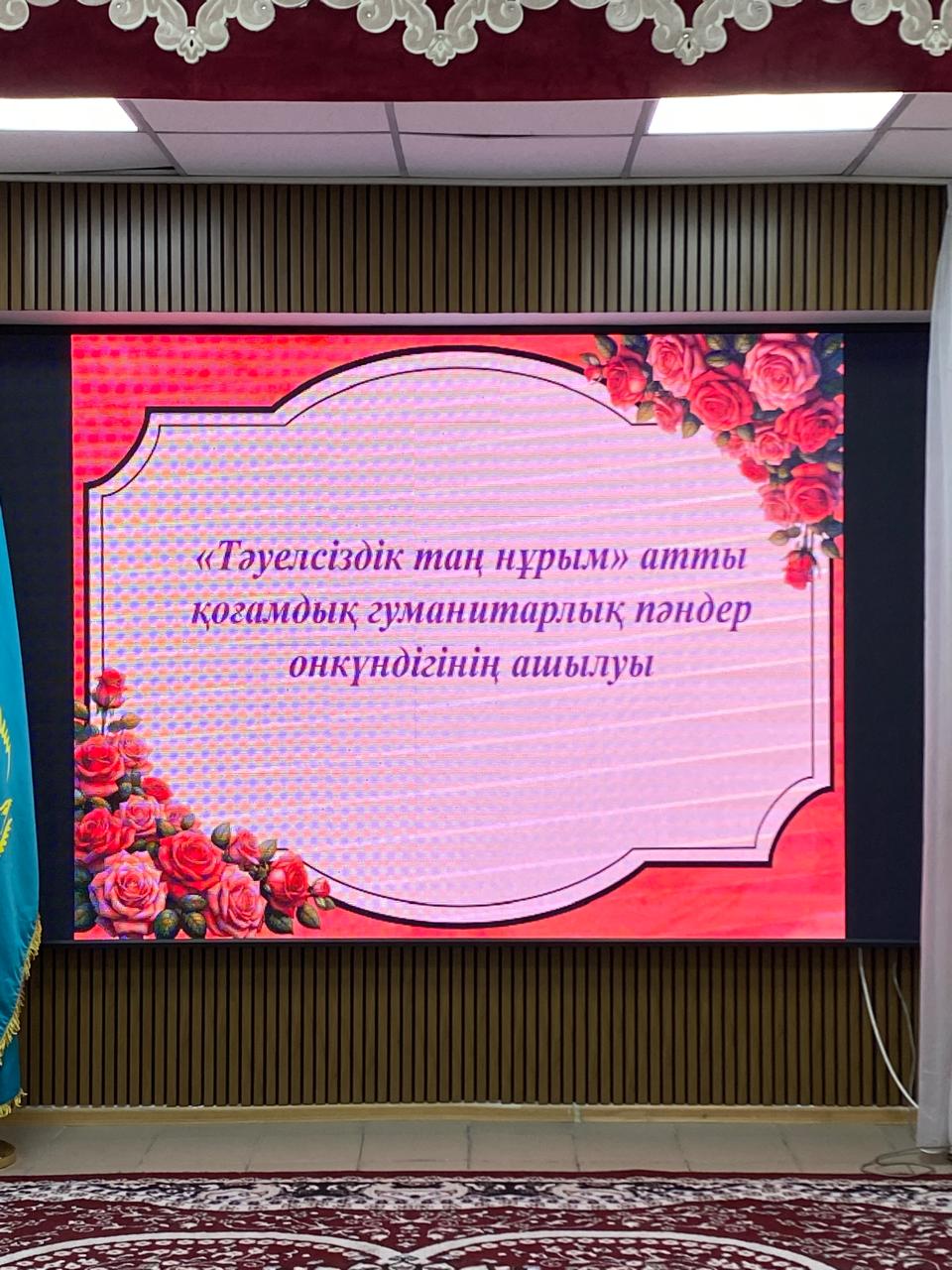 «Тәуелсіздік таң нұрым» атты қоғамдық гуманитарлық пәндер онкүндігінің ашылуы